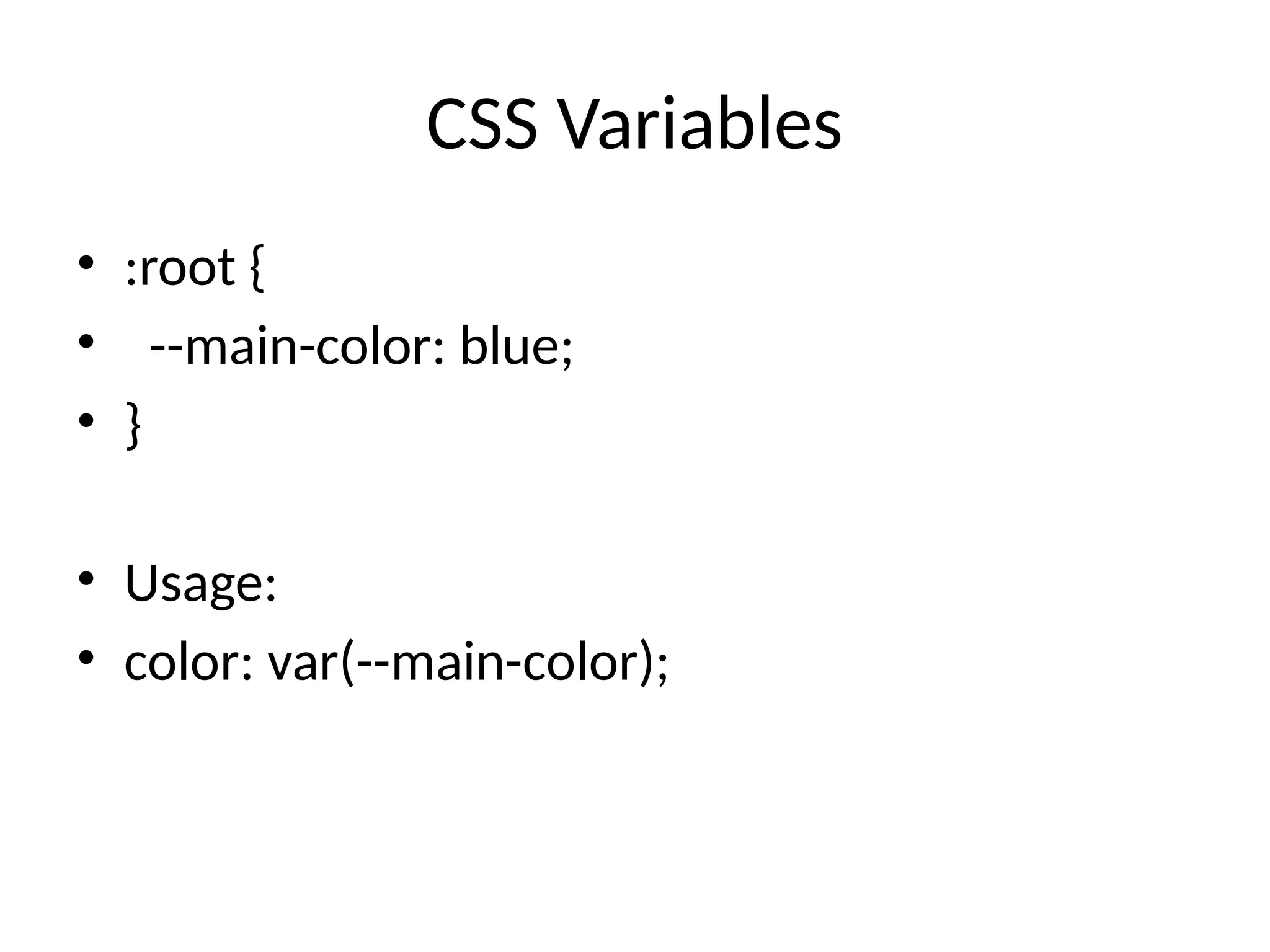 CSS Variables

• :root {
• --main-color: blue;
• }

• Usage:
• color: var(--main-color);